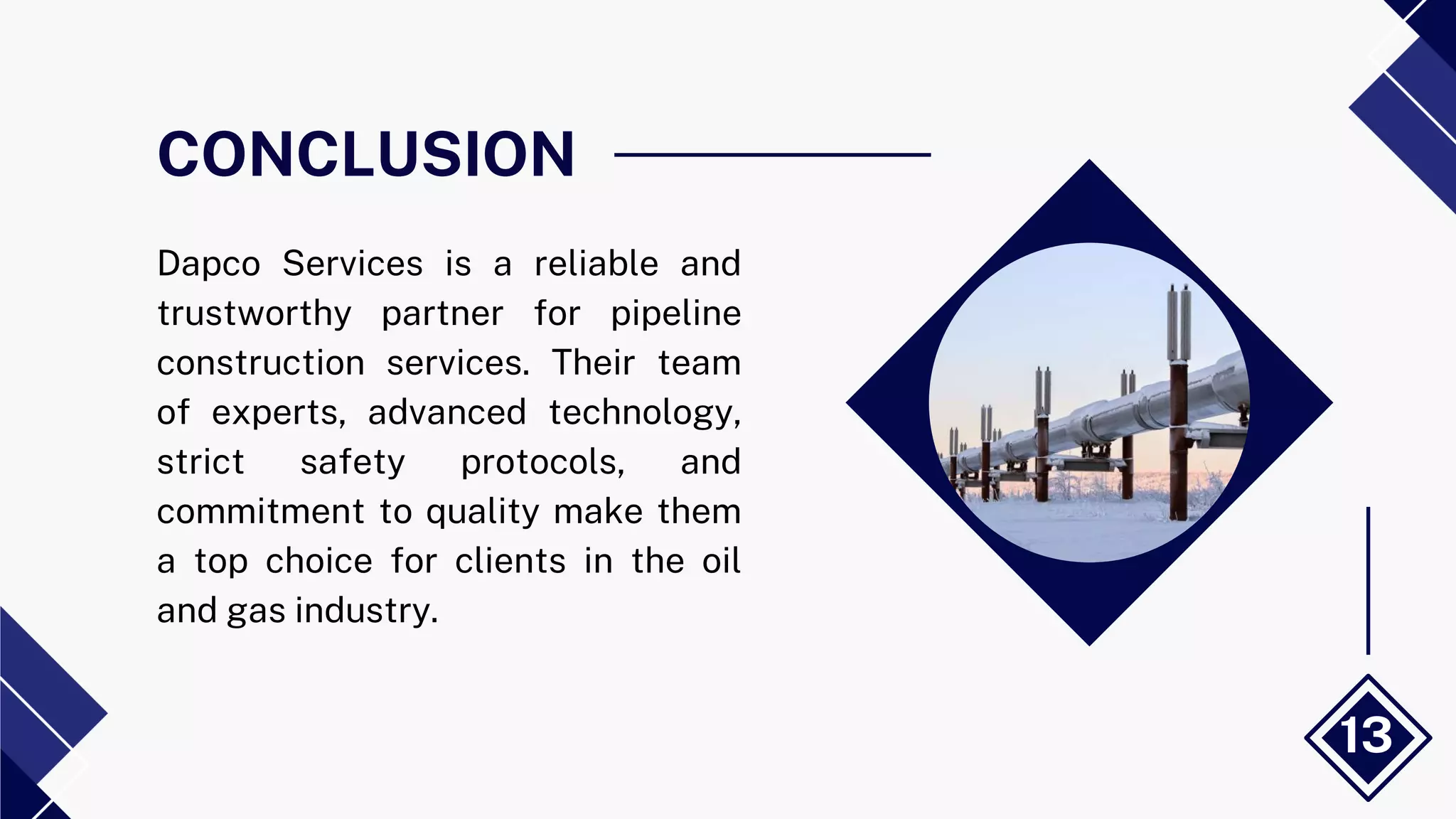 CONCLUSION

Dapco Services is a reliable and trustworthy partner for pipeline construction services. Their team of experts, advanced technology, strict safety protocols, and commitment to quality make them a top choice for clients in the oil and gas industry.

13